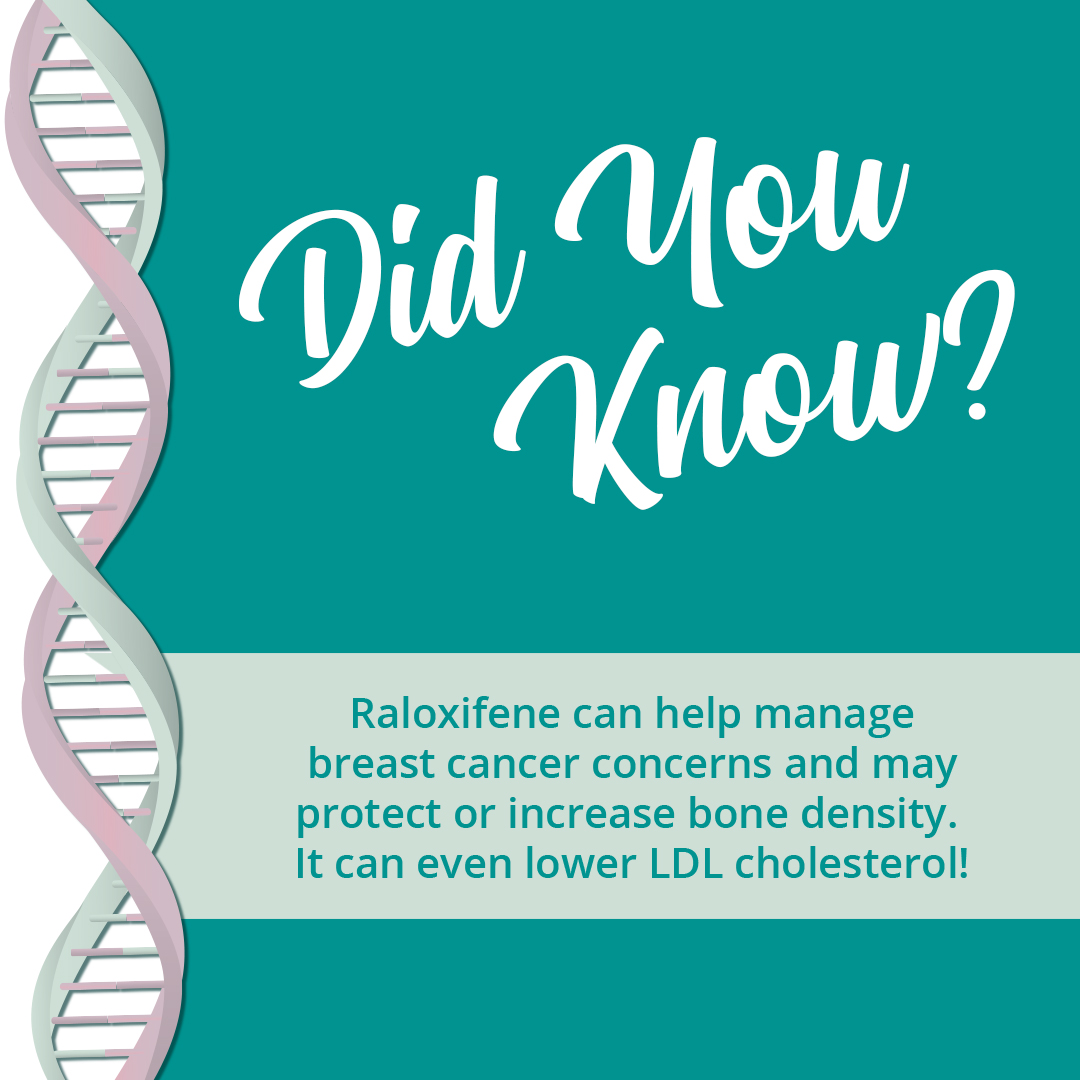 Did You Know?

Raloxifene can help manage breast cancer concerns and may protect or increase bone density. It can even lower LDL cholesterol!